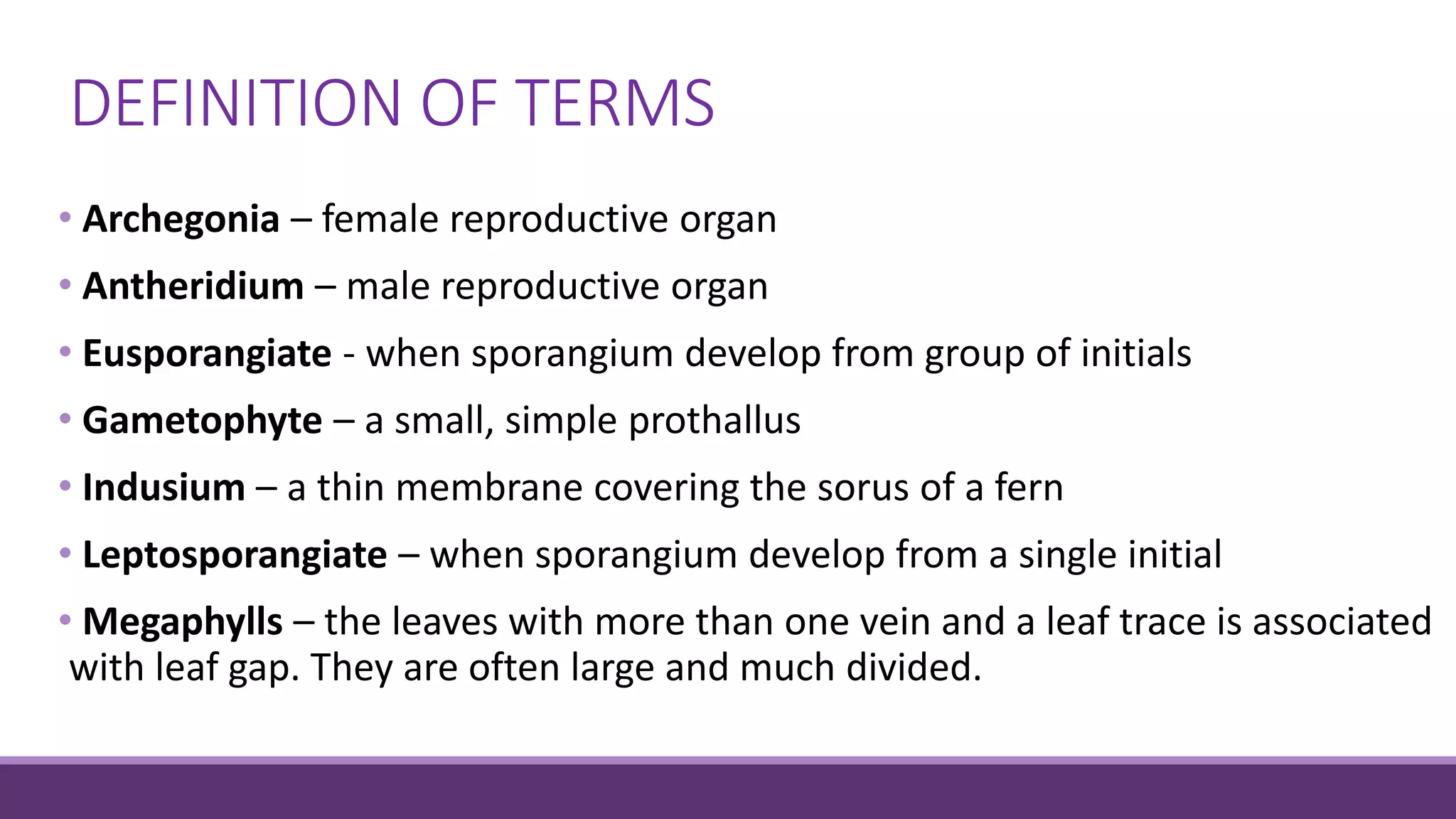 DEFINITION OF TERMS

• Archegonia – female reproductive organ

• Antheridium – male reproductive organ

• Eusporangiate - when sporangium develop from group of initials

• Gametophyte – a small, simple prothallus

• Indusium – a thin membrane covering the sorus of a fern

• Leptosporangiate – when sporangium develop from a single initial

• Megaphylls – the leaves with more than one vein and a leaf trace is associated with leaf gap. They are often large and much divided.